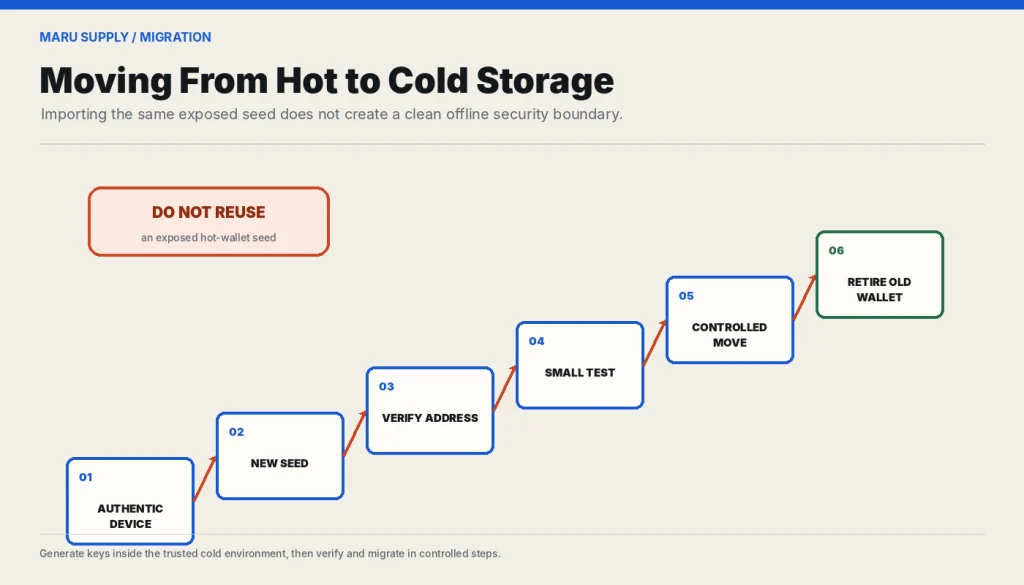 MARU SUPPLY / MIGRATION

Moving From Hot to Cold Storage

Importing the same exposed seed does not create a clean offline security boundary.

DO NOT REUSE

an exposed hot-wallet seed

01
AUTHENTIC DEVICE

02
NEW SEED

03
VERIFY ADDRESS

04
SMALL TEST

05
CONTROLLED MOVE

06
RETIRE OLD WALLET

Generate keys inside the trusted cold environment, then verify and migrate in controlled steps.